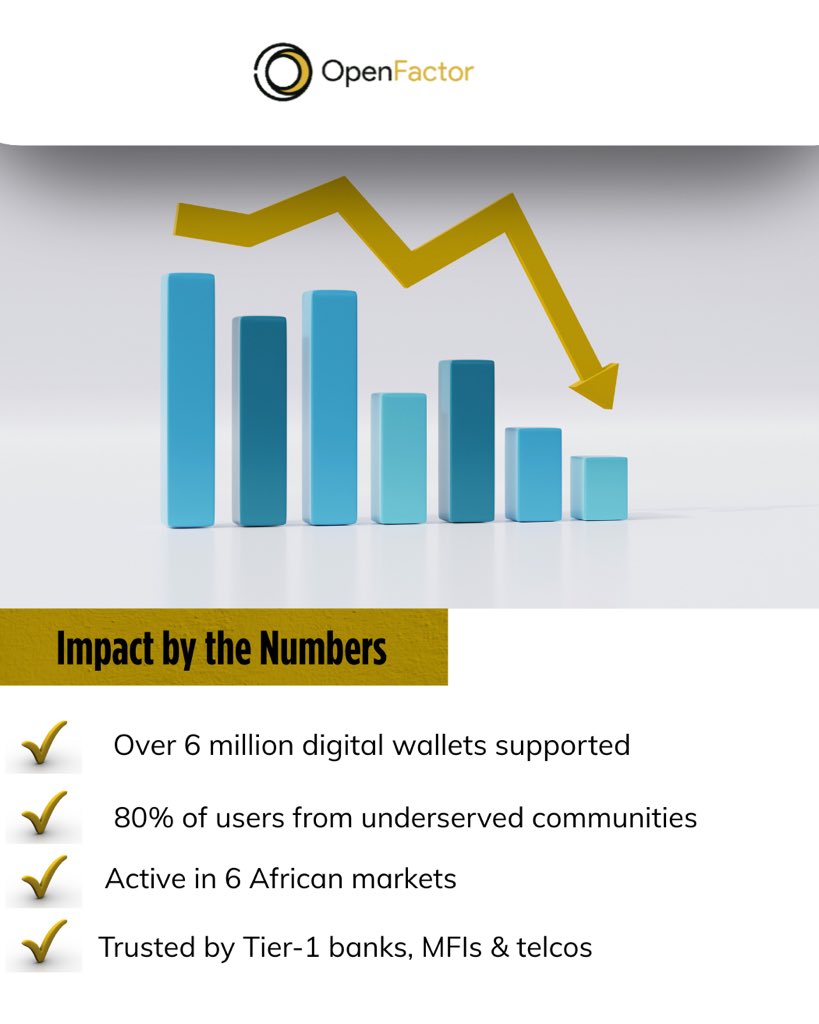 OpenFactor

Impact by the Numbers

Over 6 million digital wallets supported

80% of users from underserved communities

Active in 6 African markets

Trusted by Tier-1 banks, MFIs & telcos